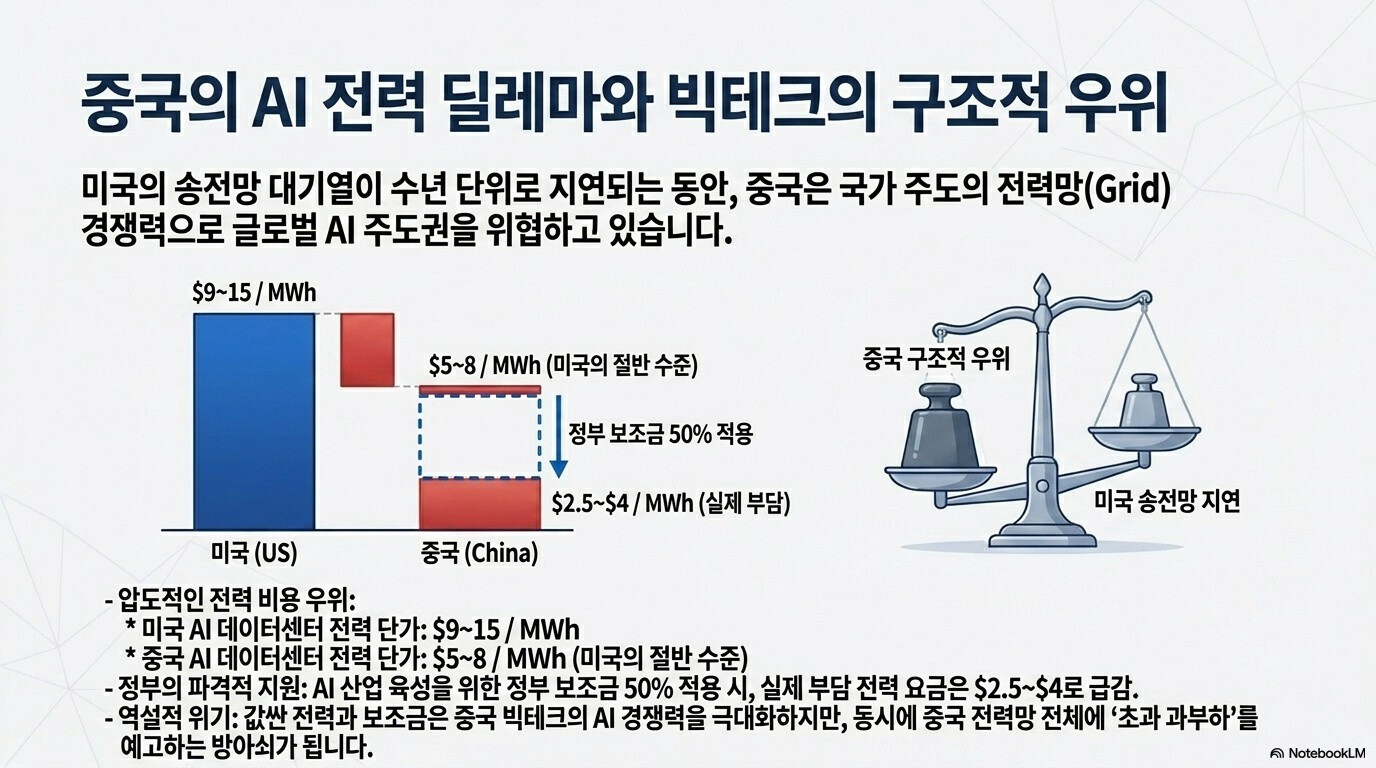 중국의 AI 전력 딜레마와 빅테크의 구조적 우위

미국의 송전망 대기열이 수년 단위로 지연되는 동안, 중국은 국가 주도의 전력망(Grid) 경쟁력으로 글로벌 AI 주도권을 위협하고 있습니다.

$9~15 / MWh

$5~8 / MWh (미국의 절반 수준)

정부 보조금 50% 적용

$2.5~$4 / MWh (실제 부담)

미국 (US)

중국 (China)

중국 구조적 우위

미국 송전망 지연

- 압도적인 전력 비용 우위:
* 미국 AI 데이터센터 전력 단가: $9~15 / MWh
* 중국 AI 데이터센터 전력 단가: $5~8 / MWh (미국의 절반 수준)
- 정부의 파격적 지원: AI 산업 육성을 위한 정부 보조금 50% 적용 시, 실제 부담 전력 요금은 $2.5~$4로 급감.
- 역설적 위기: 값싼 전력과 보조금은 중국 빅테크의 AI 경쟁력을 극대화하지만, 동시에 중국 전력망 전체에 '초과 과부하'를 예고하는 방아쇠가 됩니다.

NotebookLM